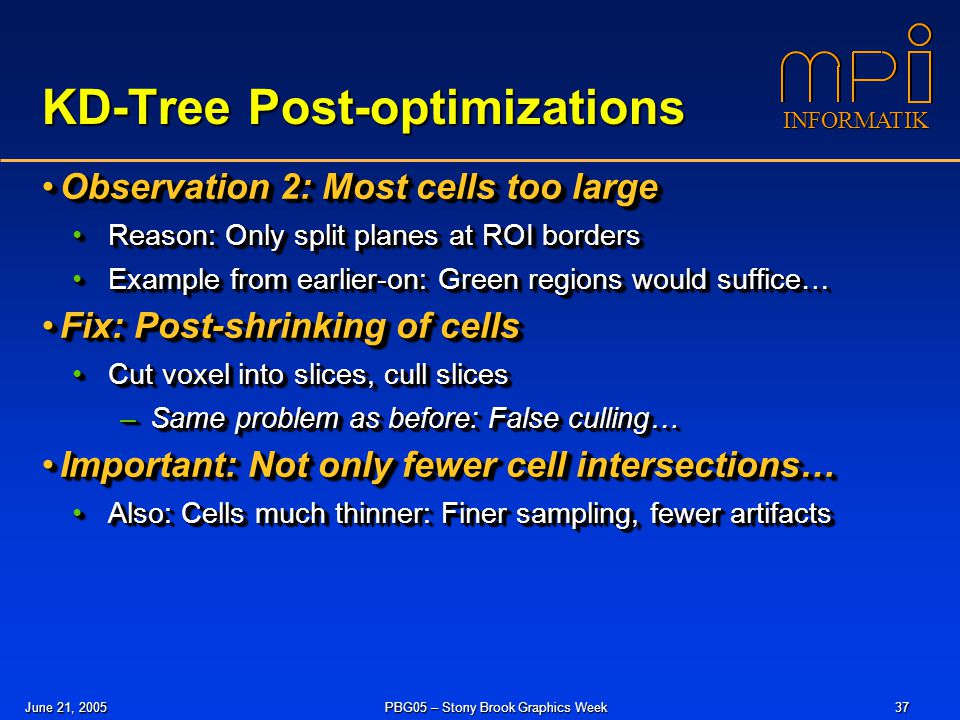 KD-Tree Post-optimizations

mpi INFORMATIK

• Observation 2: Most cells too large
  • Reason: Only split planes at ROI borders
  • Example from earlier-on: Green regions would suffice…
• Fix: Post-shrinking of cells
  • Cut voxel into slices, cull slices
    – Same problem as before: False culling…
• Important: Not only fewer cell intersections…
  • Also: Cells much thinner: Finer sampling, fewer artifacts

June 21, 2005 PBG05 – Stony Brook Graphics Week 37